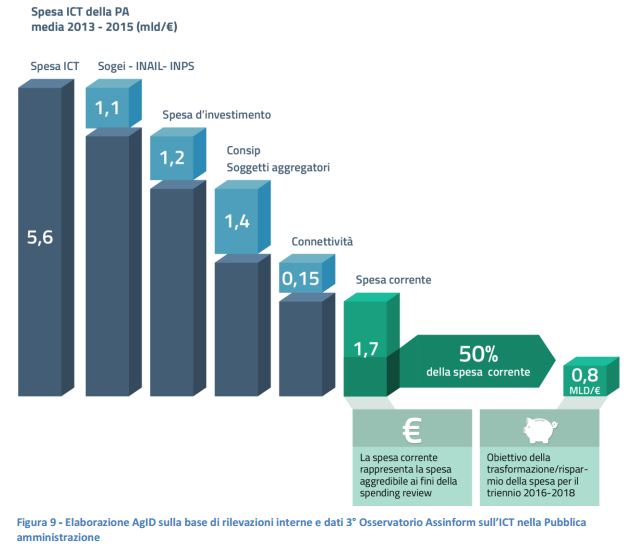 Spesa ICT della PA
media 2013 - 2015 (mld/€)

Spesa ICT
5,6

Sogei - INAIL- INPS
1,1

Spesa d'investimento
1,2

Consip
Soggetti aggregatori
1,4

Connettività
0,15

Spesa corrente
1,7

50%
della spesa corrente

0,8
MLD/€

€
La spesa corrente rappresenta la spesa aggredibile ai fini della spending review

Obiettivo della trasformazione/risparmio della spesa per il triennio 2016-2018

Figura 9 - Elaborazione AgID sulla base di rilevazioni interne e dati 3° Osservatorio Assinform sull'ICT nella Pubblica amministrazione